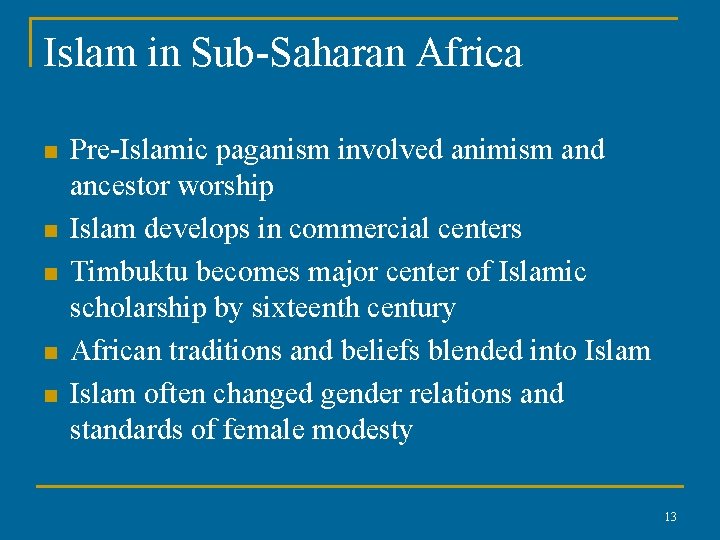 Islam in Sub-Saharan Africa

- Pre-Islamic paganism involved animism and ancestor worship
- Islam develops in commercial centers
- Timbuktu becomes major center of Islamic scholarship by sixteenth century
- African traditions and beliefs blended into Islam
- Islam often changed gender relations and standards of female modesty

13